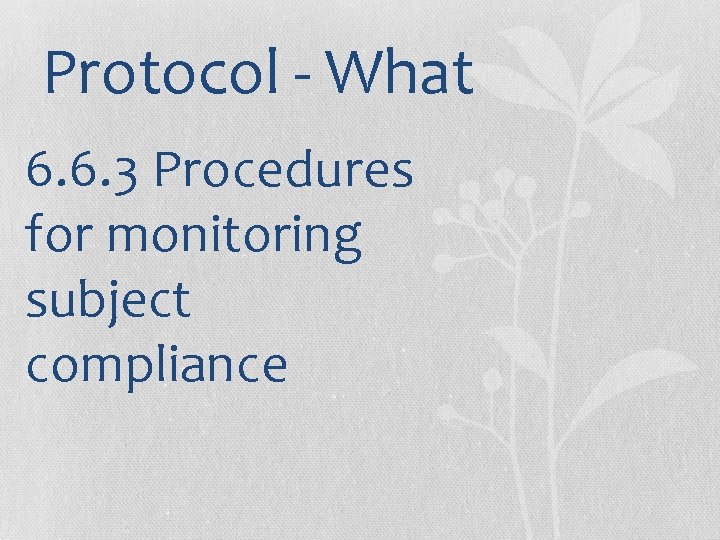 Protocol - What

6.6.3 Procedures for monitoring subject compliance